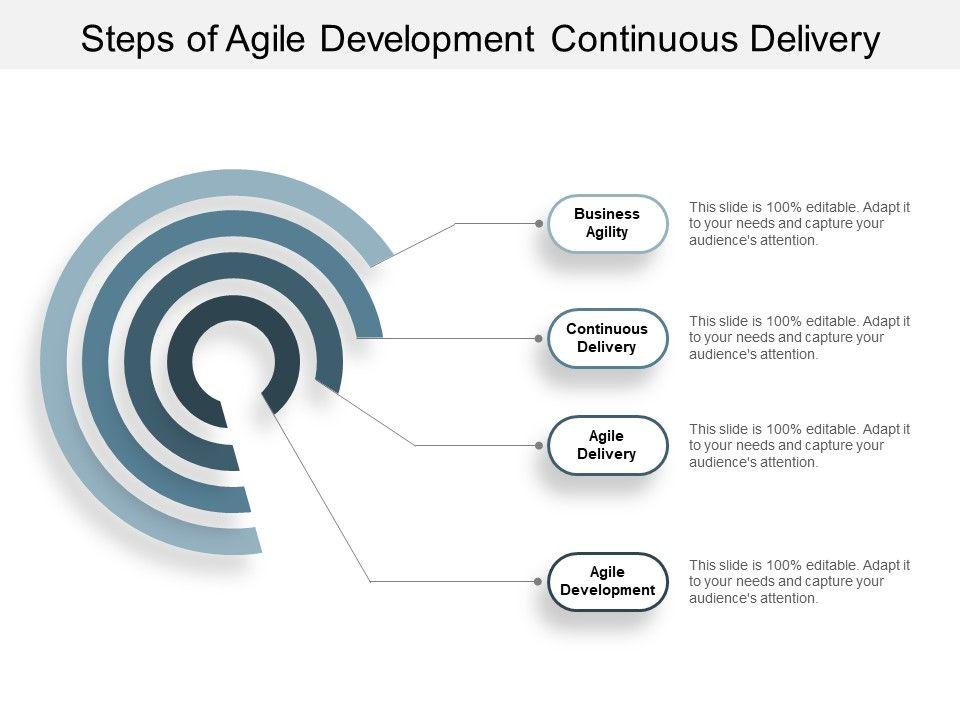 Steps of Agile Development Continuous Delivery

Business Agility

This slide is 100% editable. Adapt it to your needs and capture your audience's attention.

Continuous Delivery

This slide is 100% editable. Adapt it to your needs and capture your audience's attention.

Agile Delivery

This slide is 100% editable. Adapt it to your needs and capture your audience's attention.

Agile Development

This slide is 100% editable. Adapt it to your needs and capture your audience's attention.